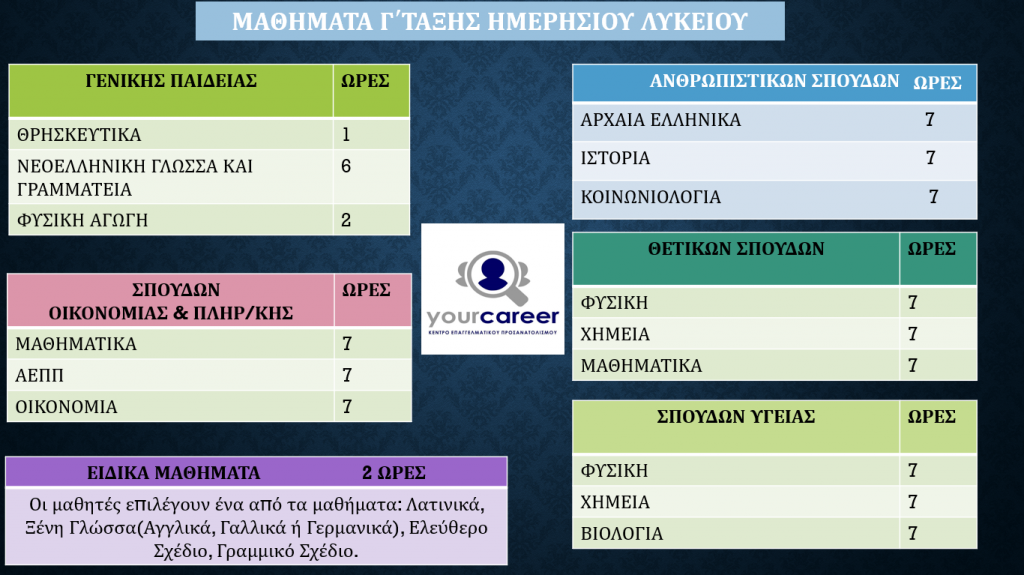 ΜΑΘΗΜΑΤΑ Γ΄ΤΑΞΗΣ ΗΜΕΡΗΣΙΟΥ ΛΥΚΕΙΟΥ

| ΓΕΝΙΚΗΣ ΠΑΙΔΕΙΑΣ | ΩΡΕΣ |
|---|---|
| ΘΡΗΣΚΕΥΤΙΚΑ | 1 |
| ΝΕΟΕΛΛΗΝΙΚΗ ΓΛΩΣΣΑ ΚΑΙ ΓΡΑΜΜΑΤΕΙΑ | 6 |
| ΦΥΣΙΚΗ ΑΓΩΓΗ | 2 |

| ΣΠΟΥΔΩΝ ΟΙΚΟΝΟΜΙΑΣ & ΠΛΗΡ/ΚΗΣ | ΩΡΕΣ |
|---|---|
| ΜΑΘΗΜΑΤΙΚΑ | 7 |
| ΑΕΠΠ | 7 |
| ΟΙΚΟΝΟΜΙΑ | 7 |

ΕΙΔΙΚΑ ΜΑΘΗΜΑΤΑ 2 ΩΡΕΣ

Οι μαθητές επιλέγουν ένα από τα μαθήματα: Λατινικά, Ξένη Γλώσσα(Αγγλικά, Γαλλικά ή Γερμανικά), Ελεύθερο Σχέδιο, Γραμμικό Σχέδιο.

yourcareer
ΚΕΝΤΡΟ ΕΠΑΓΓΕΛΜΑΤΙΚΟΥ ΠΡΟΣΑΝΑΤΟΛΙΣΜΟΥ

| ΑΝΘΡΩΠΙΣΤΙΚΩΝ ΣΠΟΥΔΩΝ | ΩΡΕΣ |
|---|---|
| ΑΡΧΑΙΑ ΕΛΛΗΝΙΚΑ | 7 |
| ΙΣΤΟΡΙΑ | 7 |
| ΚΟΙΝΩΝΙΟΛΟΓΙΑ | 7 |

| ΘΕΤΙΚΩΝ ΣΠΟΥΔΩΝ | ΩΡΕΣ |
|---|---|
| ΦΥΣΙΚΗ | 7 |
| ΧΗΜΕΙΑ | 7 |
| ΜΑΘΗΜΑΤΙΚΑ | 7 |

| ΣΠΟΥΔΩΝ ΥΓΕΙΑΣ | ΩΡΕΣ |
|---|---|
| ΦΥΣΙΚΗ | 7 |
| ΧΗΜΕΙΑ | 7 |
| ΒΙΟΛΟΓΙΑ | 7 |